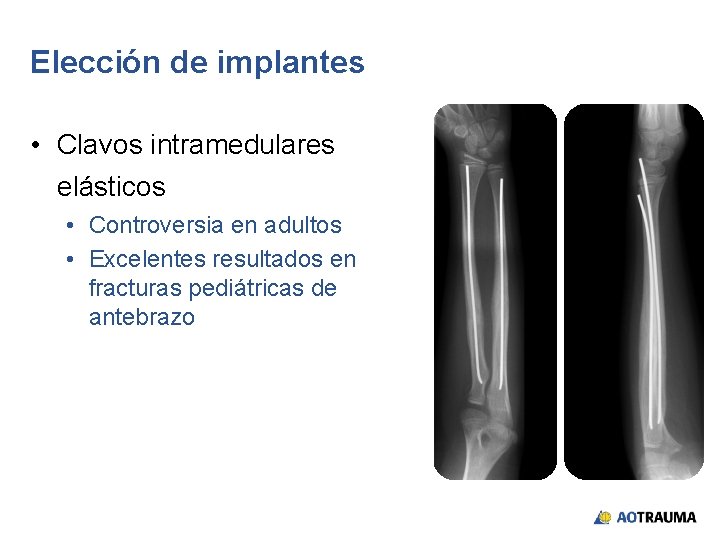 Elección de implantes

• Clavos intramedulares elásticos
  • Controversia en adultos
  • Excelentes resultados en fracturas pediátricas de antebrazo

AOTRAUMA